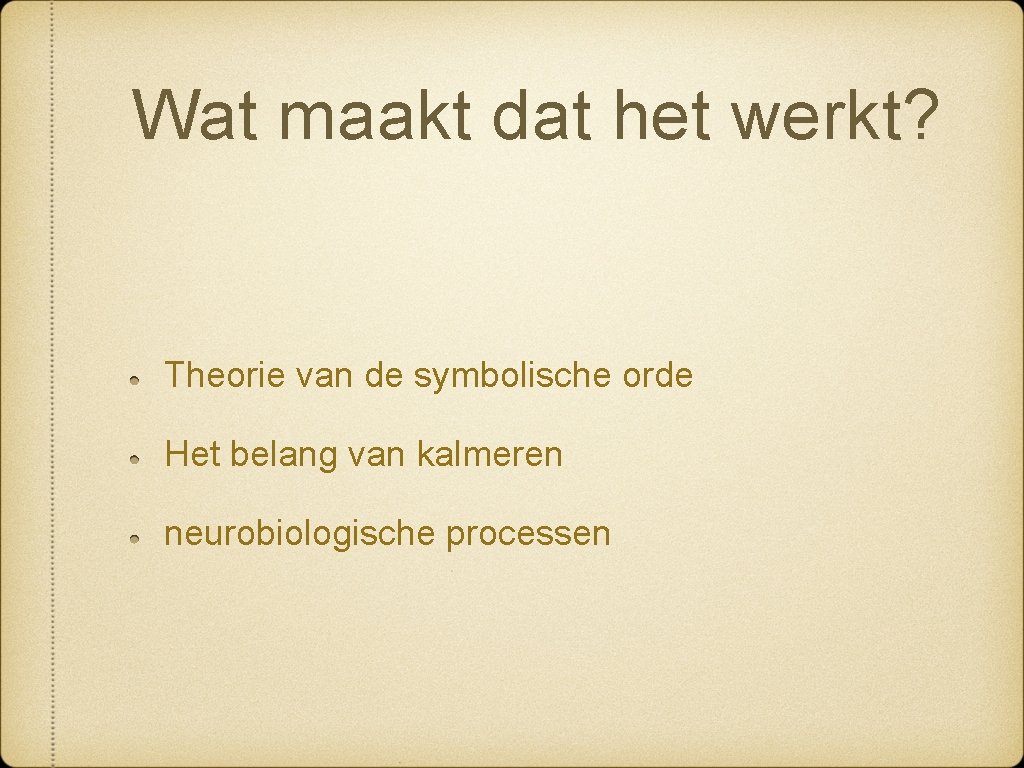 Wat maakt dat het werkt?

• Theorie van de symbolische orde

• Het belang van kalmeren

• neurobiologische processen